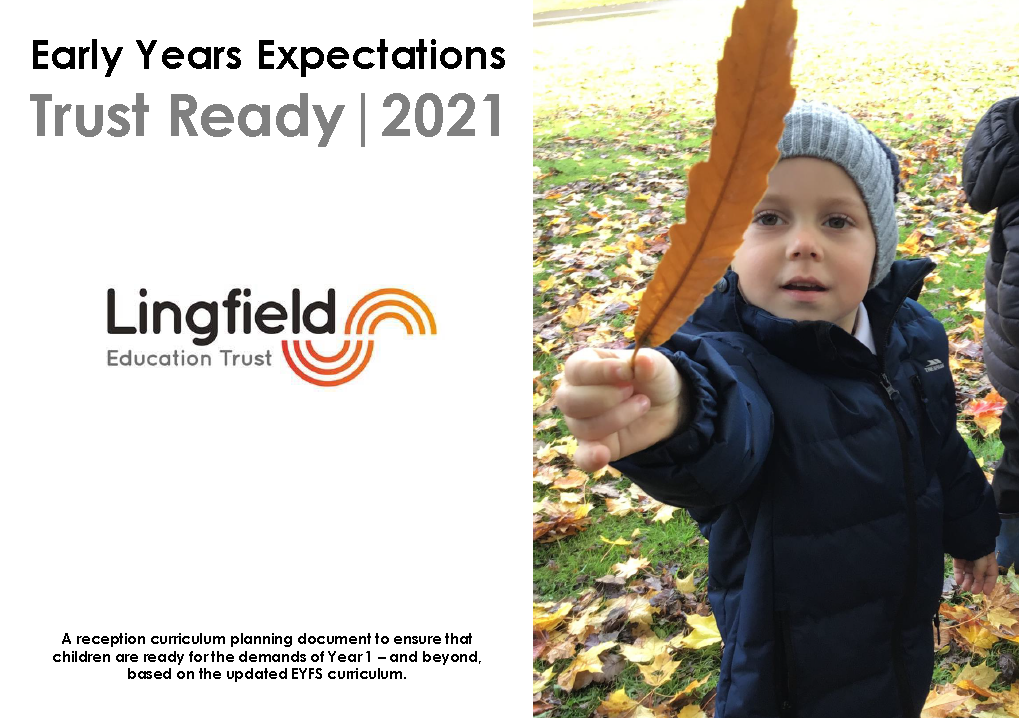 Early Years Expectations
Trust Ready | 2021

Lingfield
Education Trust

A reception curriculum planning document to ensure that children are ready for the demands of Year 1 – and beyond, based on the updated EYFS curriculum.